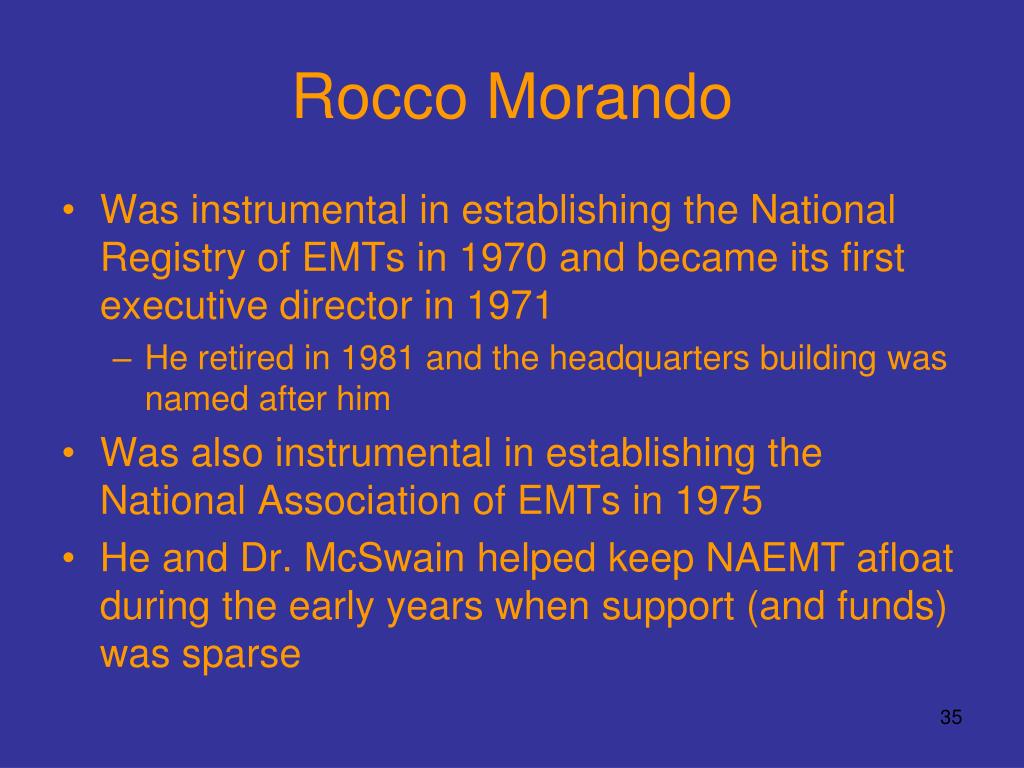 Rocco Morando

• Was instrumental in establishing the National Registry of EMTs in 1970 and became its first executive director in 1971
– He retired in 1981 and the headquarters building was named after him
• Was also instrumental in establishing the National Association of EMTs in 1975
• He and Dr. McSwain helped keep NAEMT afloat during the early years when support (and funds) was sparse

35